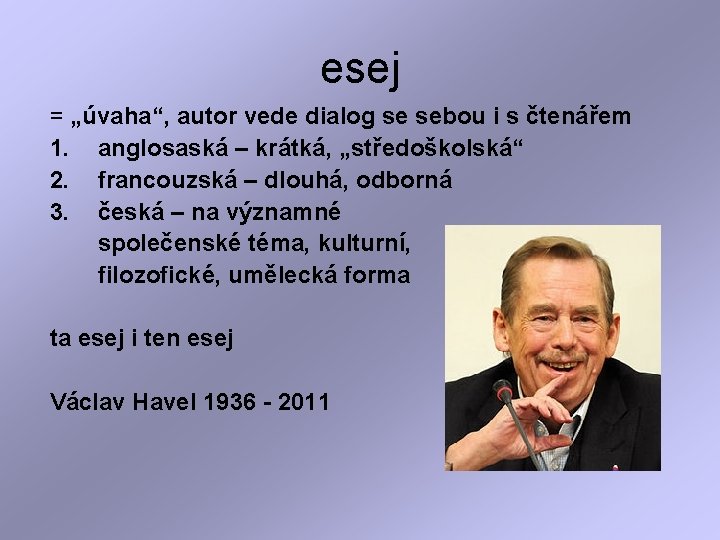 esej

= „úvaha“, autor vede dialog se sebou i s čtenářem

1. anglosaská – krátká, „středoškolská“
2. francouzská – dlouhá, odborná
3. česká – na významné společenské téma, kulturní, filozofické, umělecká forma

ta esej i ten esej

Václav Havel 1936 - 2011